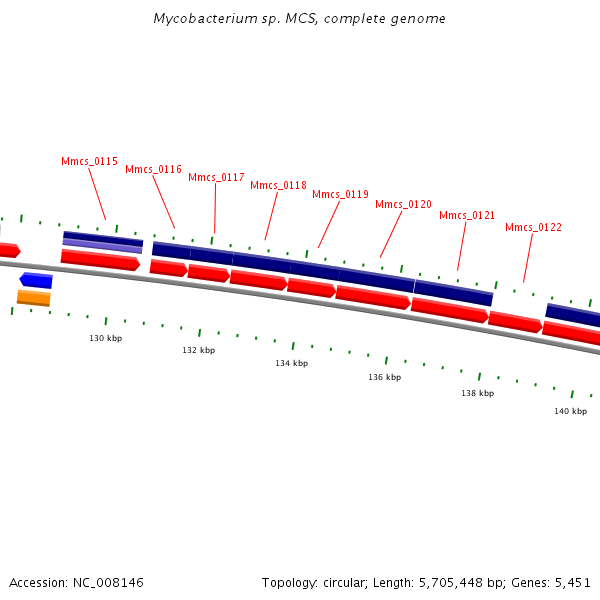 Mycobacterium sp. MCS, complete genome

Mmcs_0115
Mmcs_0116
Mmcs_0117
Mmcs_0118
Mmcs_0119
Mmcs_0120
Mmcs_0121
Mmcs_0122

130 kbp
132 kbp
134 kbp
136 kbp
138 kbp
140 kbp

Accession: NC_008146

Topology: circular; Length: 5,705,448 bp; Genes: 5,451